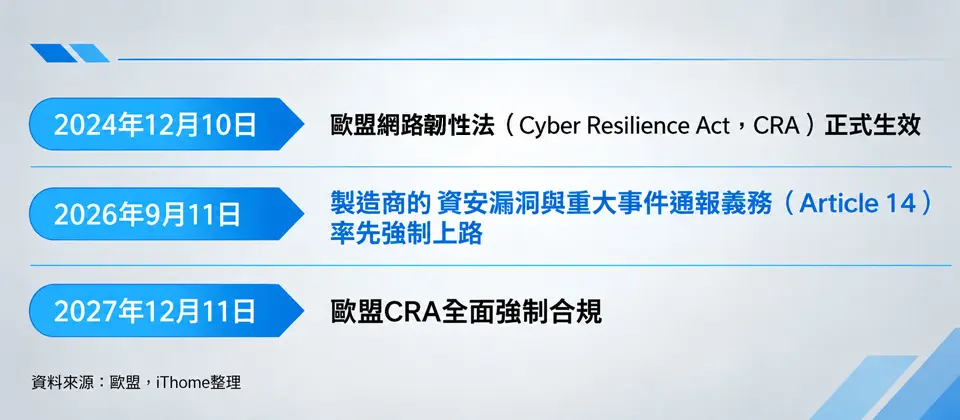 2024年12月10日

歐盟網路韌性法（Cyber Resilience Act，CRA）正式生效

2026年9月11日

製造商的 資安漏洞與重大事件通報義務（Article 14）率先強制上路

2027年12月11日

歐盟CRA全面強制合規

資料來源：歐盟，iThome整理